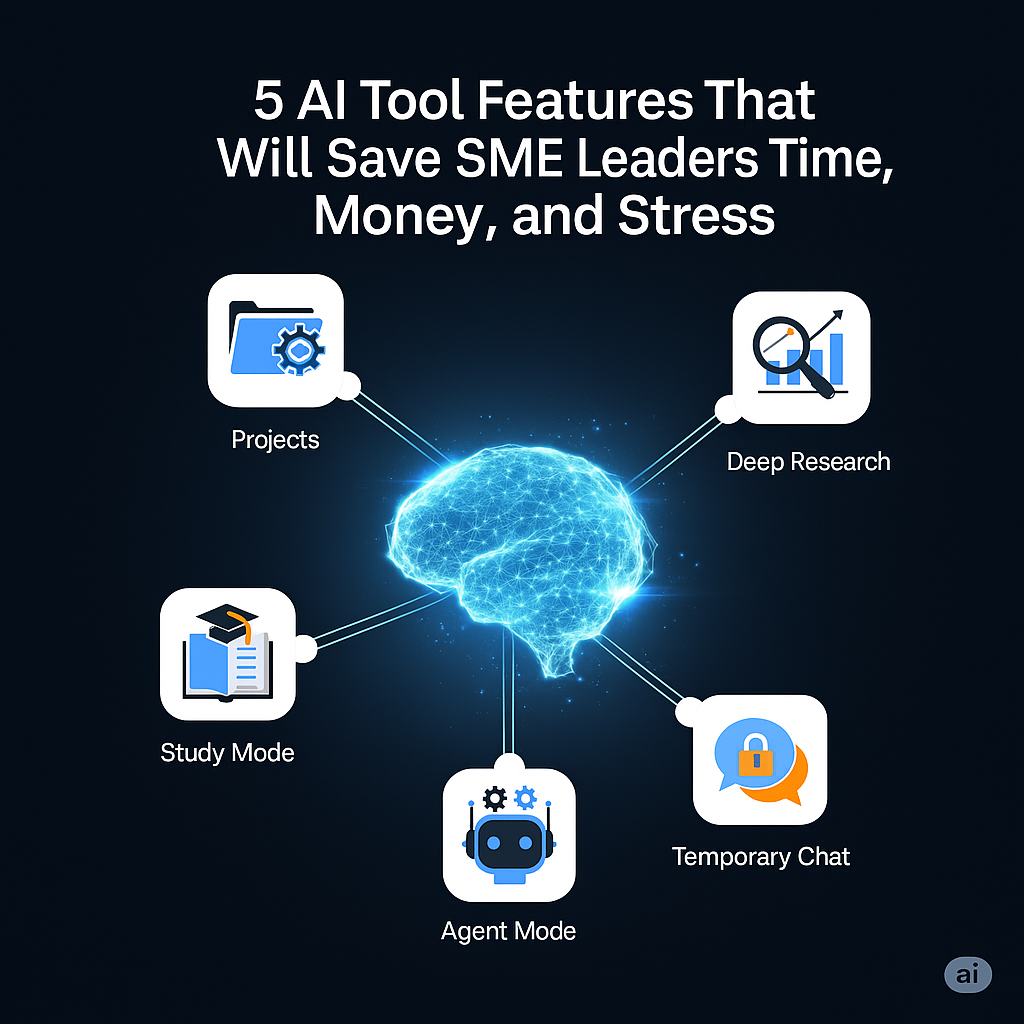 5 AI Tool Features That Will Save SME Leaders Time, Money, and Stress

Projects

Deep Research

Study Mode

Agent Mode

Temporary Chat

ai